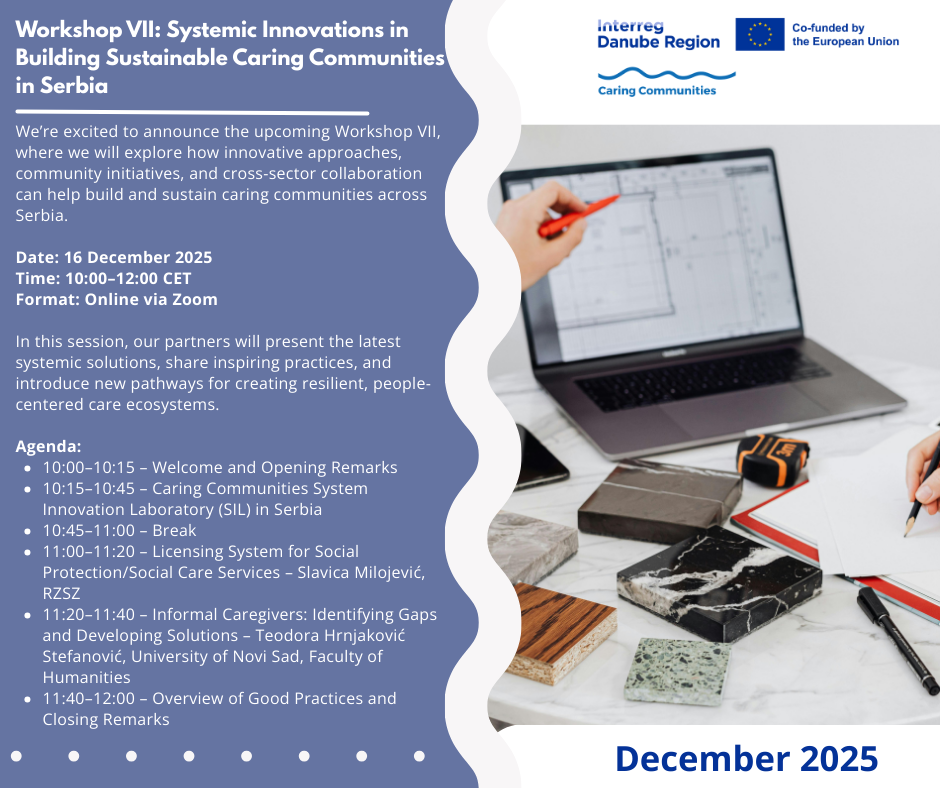 Workshop VII: Systemic Innovations in Building Sustainable Caring Communities in Serbia

We're excited to announce the upcoming Workshop VII, where we will explore how innovative approaches, community initiatives, and cross-sector collaboration can help build and sustain caring communities across Serbia.

Date: 16 December 2025
Time: 10:00–12:00 CET
Format: Online via Zoom

In this session, our partners will present the latest systemic solutions, share inspiring practices, and introduce new pathways for creating resilient, people-centered care ecosystems.

Agenda:
- 10:00–10:15 – Welcome and Opening Remarks
- 10:15–10:45 – Caring Communities System Innovation Laboratory (SIL) in Serbia
- 10:45–11:00 – Break
- 11:00–11:20 – Licensing System for Social Protection/Social Care Services – Slavica Milojević, RZSZ
- 11:20–11:40 – Informal Caregivers: Identifying Gaps and Developing Solutions – Teodora Hrnjaković Stefanović, University of Novi Sad, Faculty of Humanities
- 11:40–12:00 – Overview of Good Practices and Closing Remarks

Interreg Danube Region
Co-funded by the European Union
Caring Communities

December 2025